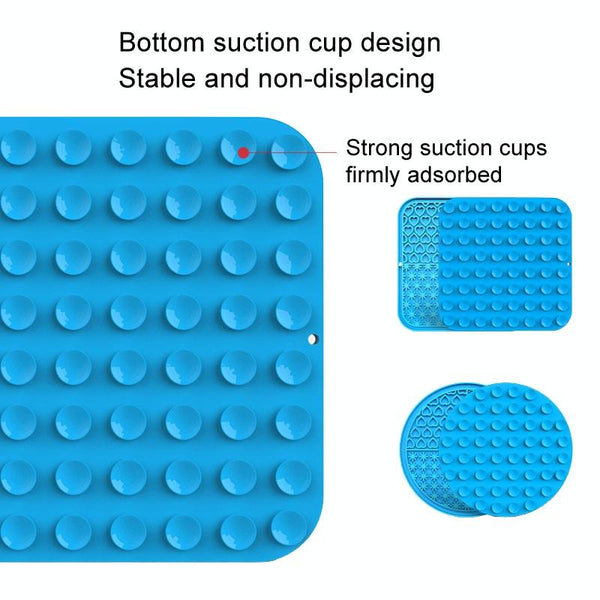 Bottom suction cup design
Stable and non-displacing

Strong suction cups
firmly adsorbed